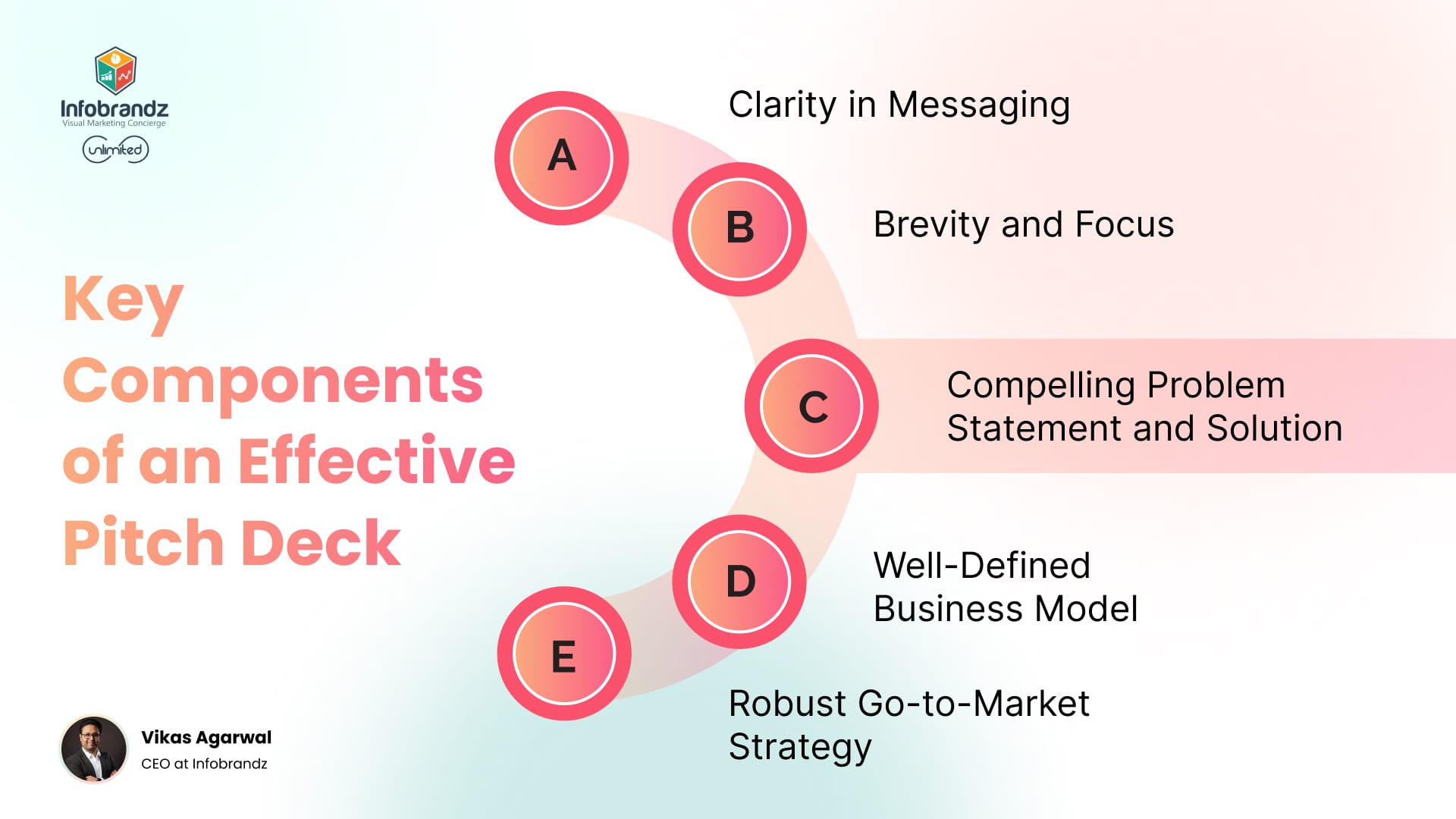 Infobrandz
Visual Marketing Concierge
unlimited

Key Components of an Effective Pitch Deck

A
Clarity in Messaging

B
Brevity and Focus

C
Compelling Problem Statement and Solution

D
Well-Defined Business Model

E
Robust Go-to-Market Strategy

Vikas Agarwal
CEO at Infobrandz